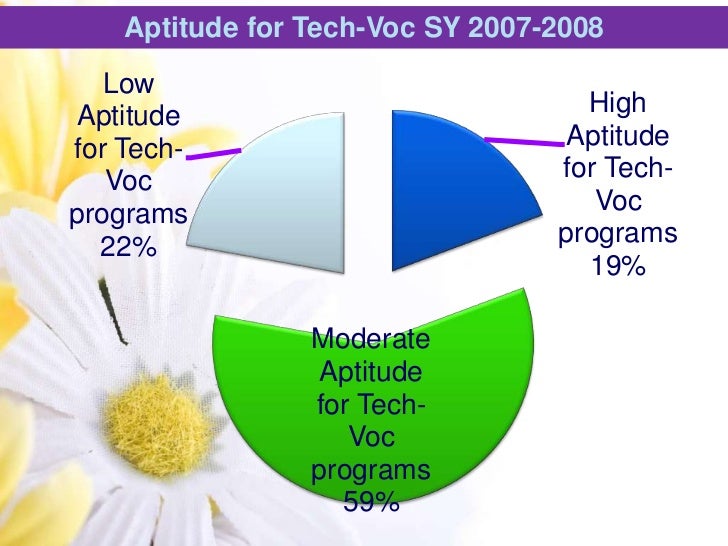 Aptitude for Tech-Voc SY 2007-2008

Low Aptitude for Tech-Voc programs 22%

High Aptitude for Tech-Voc programs 19%

Moderate Aptitude for Tech-Voc programs 59%